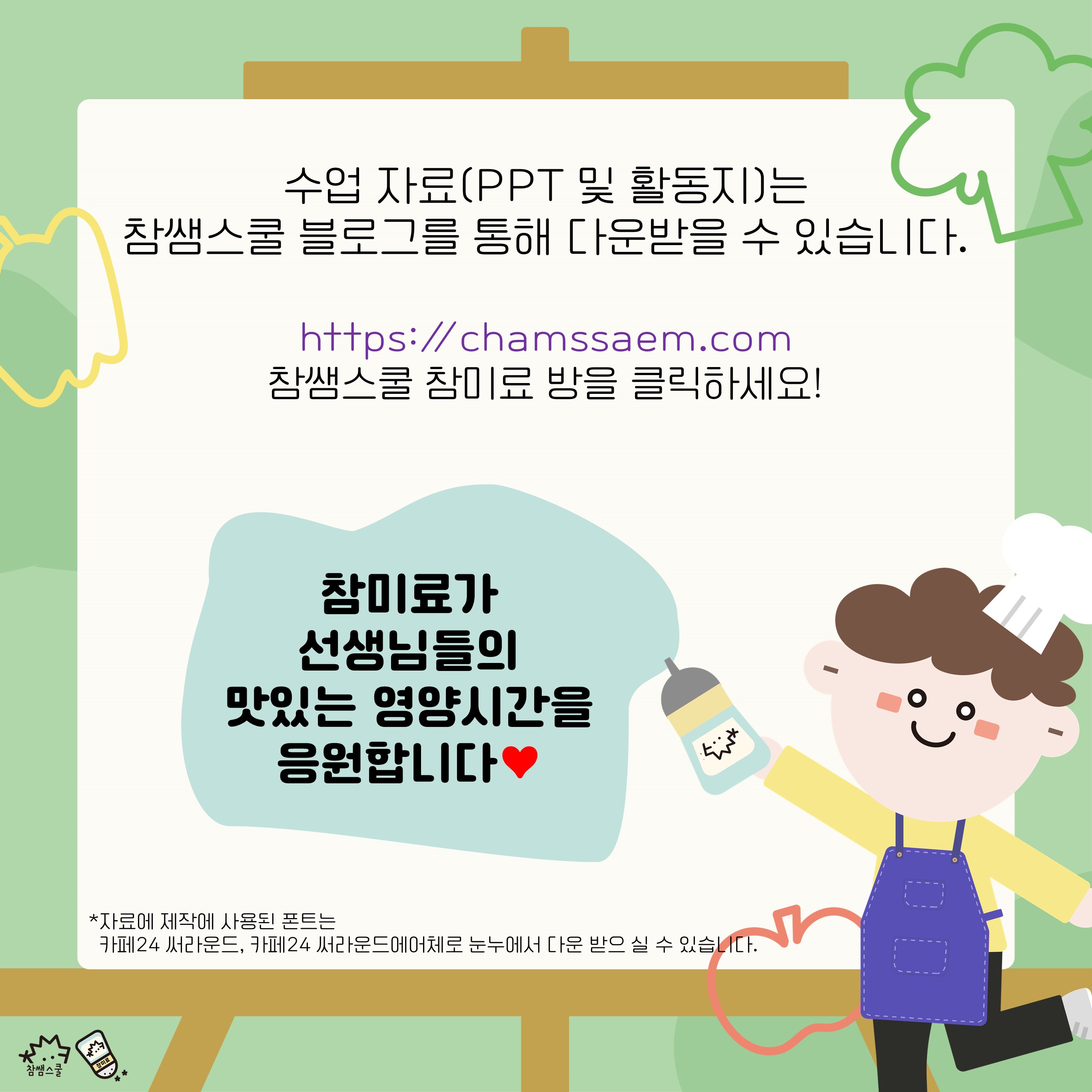 수업 자료(PPT 및 활동지)는
참쌤스쿨 블로그를 통해 다운받을 수 있습니다.

https://chamssaem.com
참쌤스쿨 참미료 방을 클릭하세요!

참미료가
선생님들의
맛있는 영양시간을
응원합니다♥

*자료에 제작에 사용된 폰트는
카페24 써라운드, 카페24 써라운드에어체로 눈누에서 다운 받으 실 수 있습니다.

참쌤스쿨
참미료